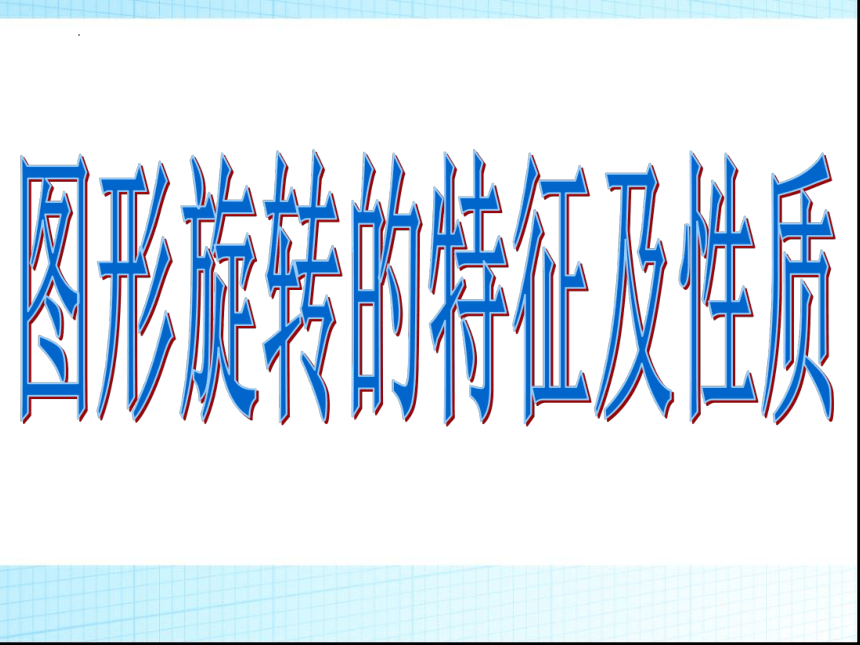 图形旋转的特征及性质